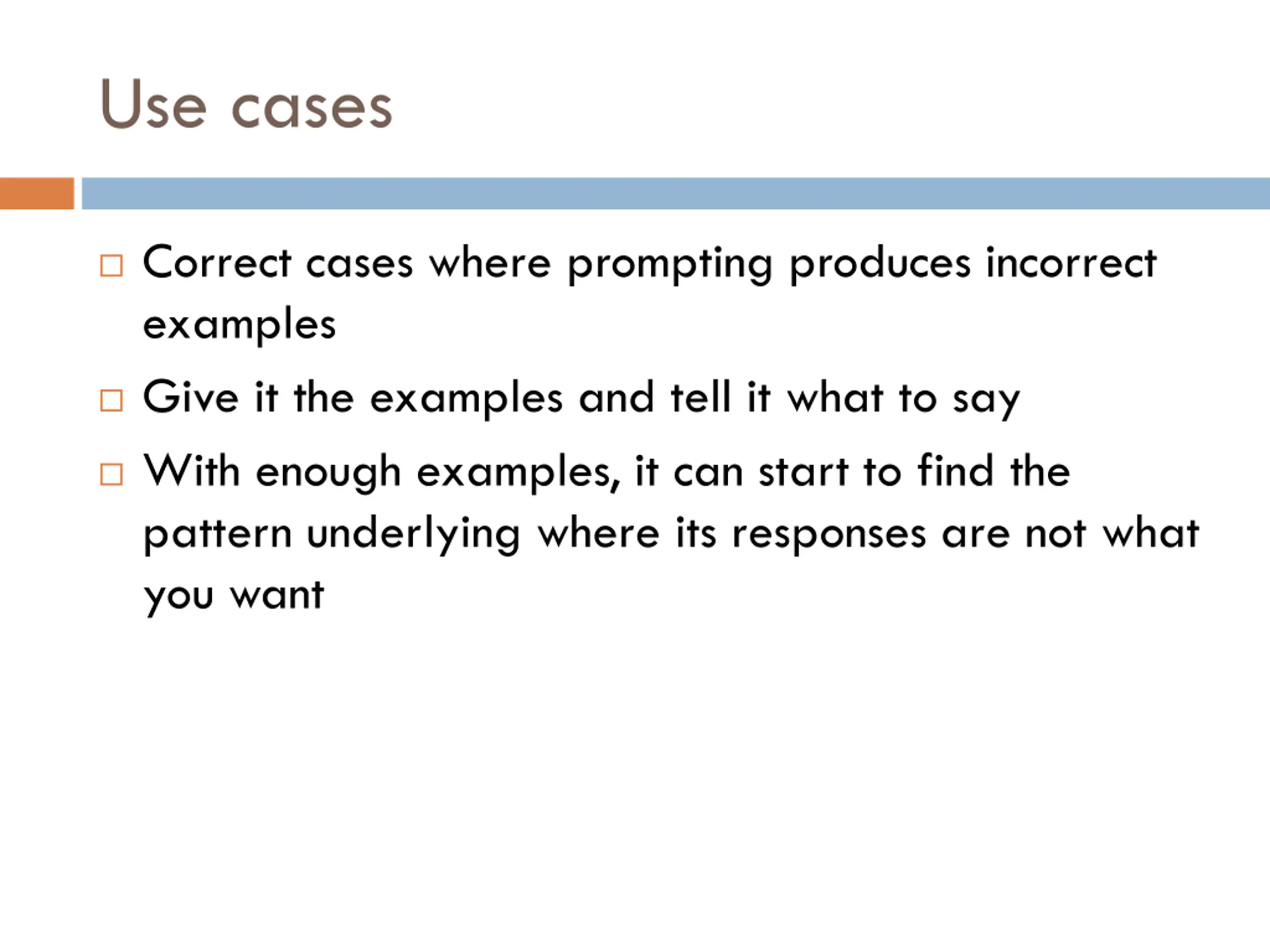 Use cases

□ Correct cases where prompting produces incorrect examples

□ Give it the examples and tell it what to say

□ With enough examples, it can start to find the pattern underlying where its responses are not what you want